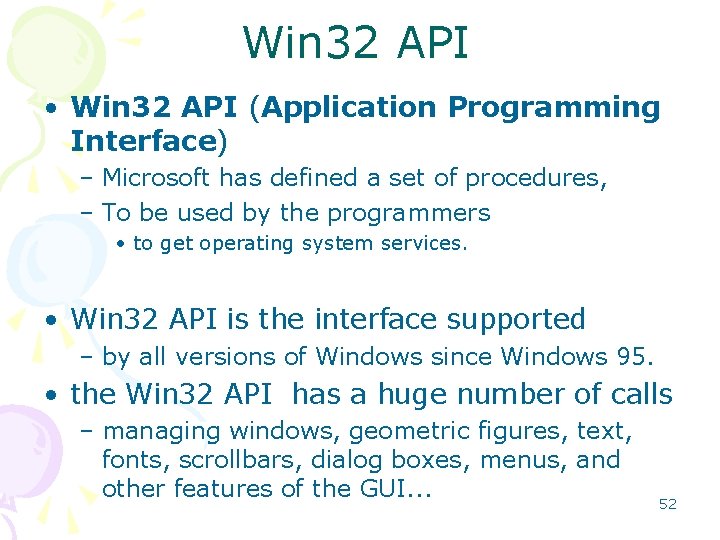 Win32 API

• Win32 API (Application Programming Interface)
– Microsoft has defined a set of procedures,
– To be used by the programmers
• to get operating system services.

• Win32 API is the interface supported
– by all versions of Windows since Windows 95.
• the Win32 API has a huge number of calls
– managing windows, geometric figures, text, fonts, scrollbars, dialog boxes, menus, and other features of the GUI...

52